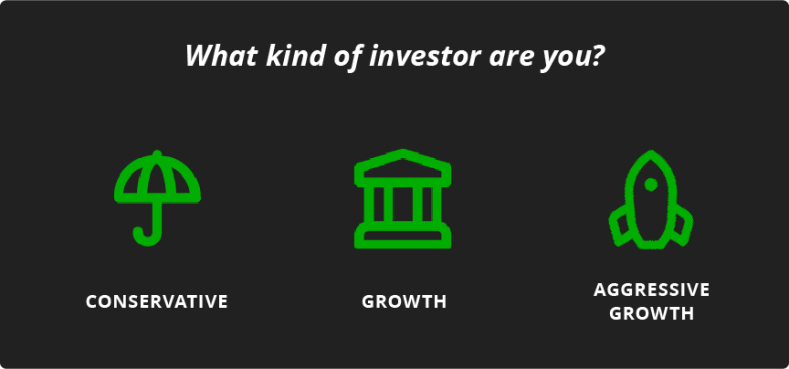 What kind of investor are you?

CONSERVATIVE

GROWTH

AGGRESSIVE GROWTH